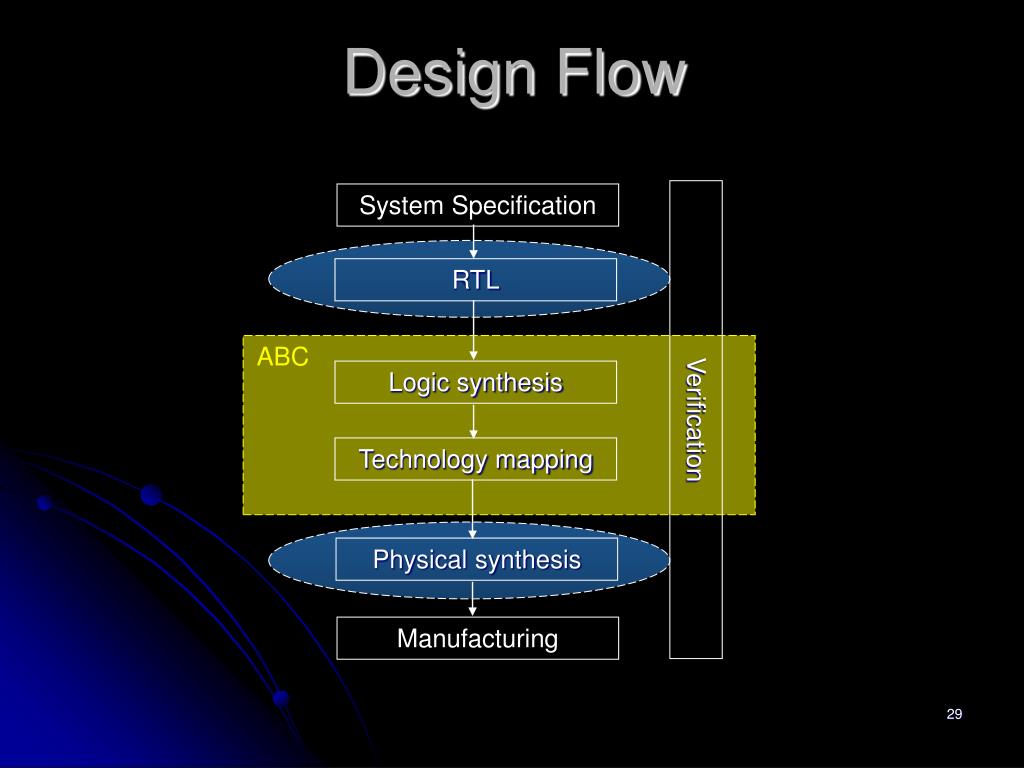 Design Flow

System Specification

RTL

ABC

Logic synthesis

Technology mapping

Physical synthesis

Manufacturing

Verification

29